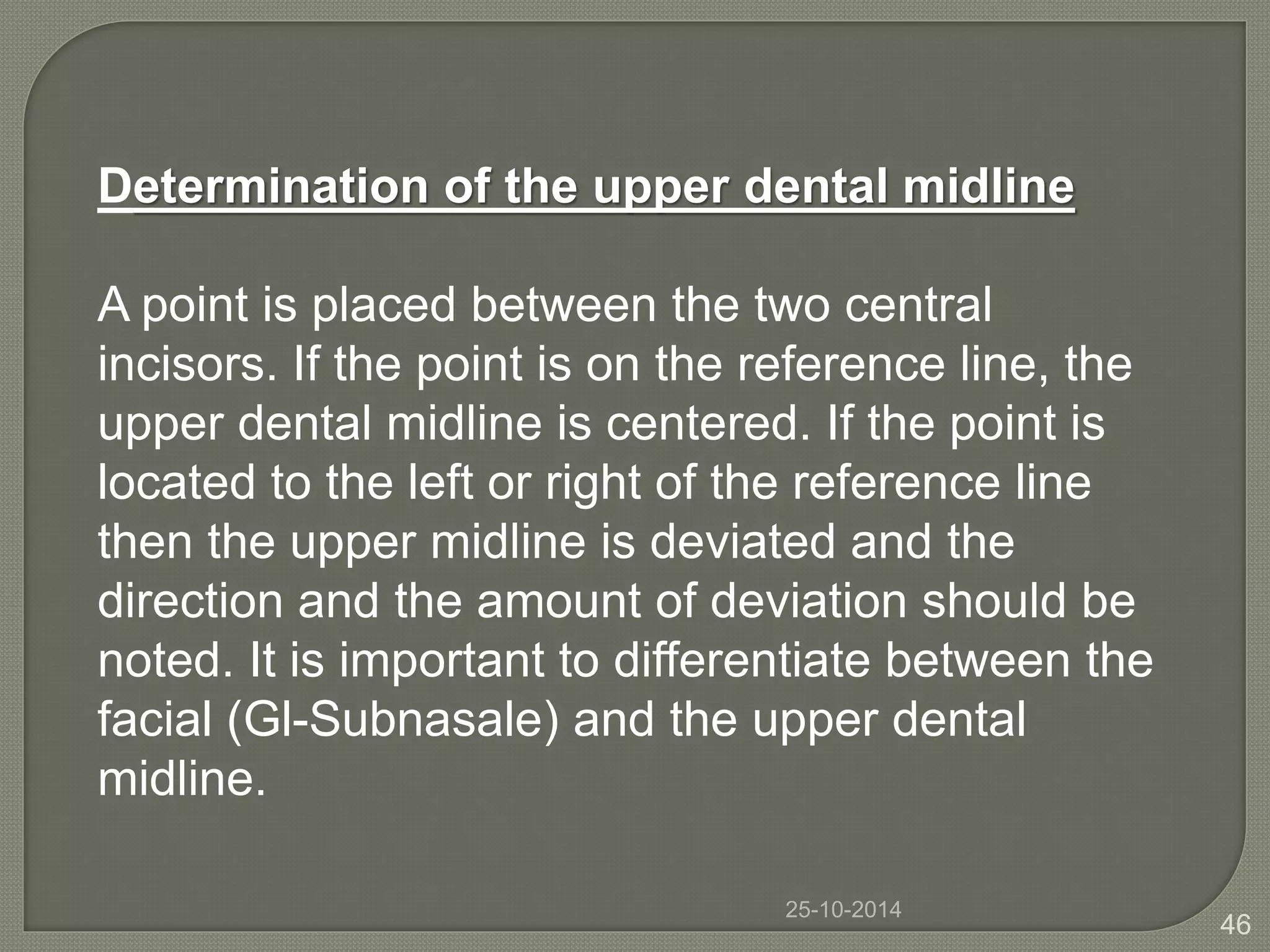 Determination of the upper dental midline

A point is placed between the two central incisors. If the point is on the reference line, the upper dental midline is centered. If the point is located to the left or right of the reference line then the upper midline is deviated and the direction and the amount of deviation should be noted. It is important to differentiate between the facial (Gl-Subnasale) and the upper dental midline.

25-10-2014

46